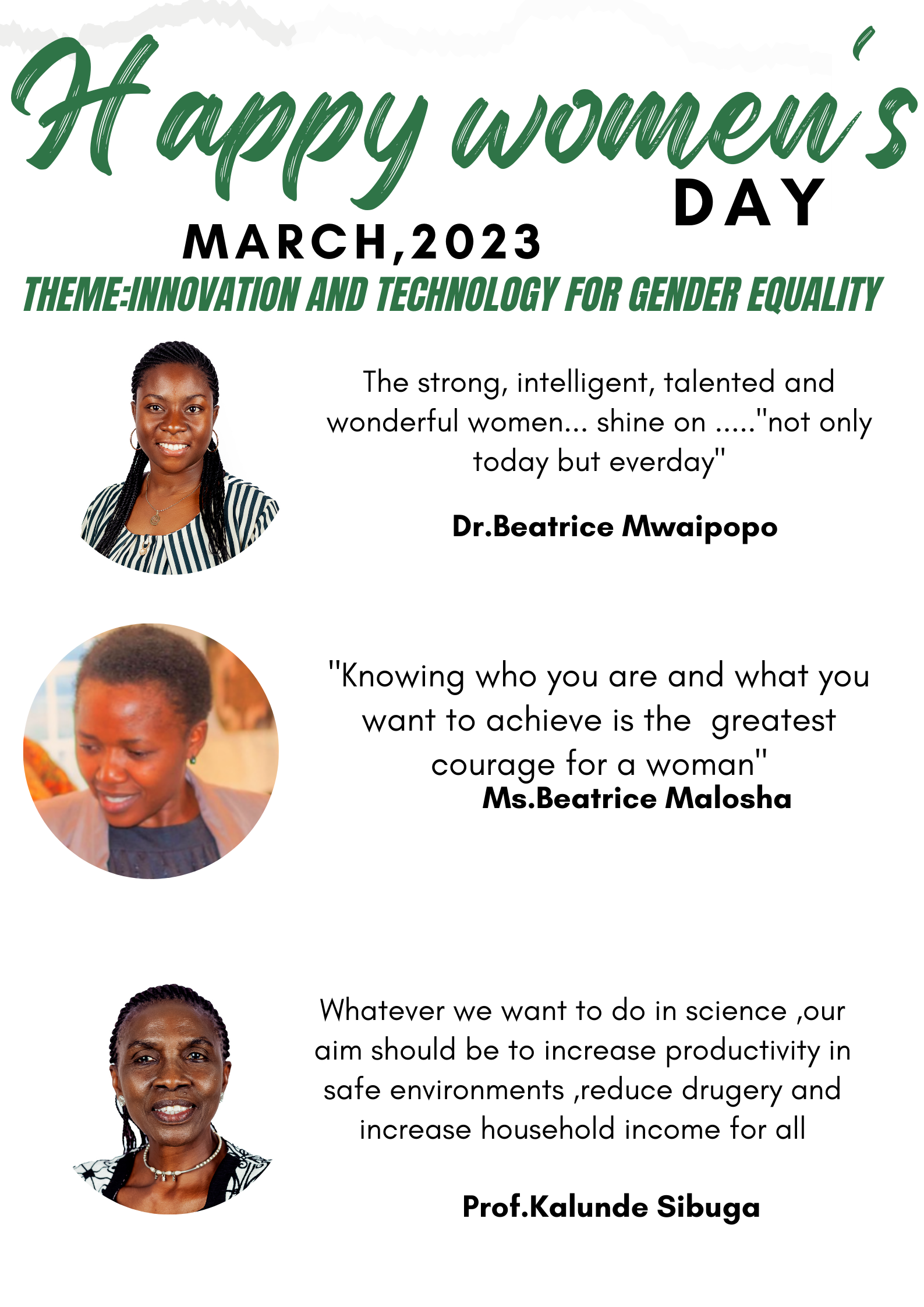 Happy women's
DAY
MARCH,2023
THEME:INNOVATION AND TECHNOLOGY FOR GENDER EQUALITY

The strong, intelligent, talented and wonderful women... shine on ....."not only today but everday"

Dr.Beatrice Mwaipopo

"Knowing who you are and what you want to achieve is the greatest courage for a woman"
Ms.Beatrice Malosha

Whatever we want to do in science ,our aim should be to increase productivity in safe environments ,reduce drugery and increase household income for all

Prof.Kalunde Sibuga